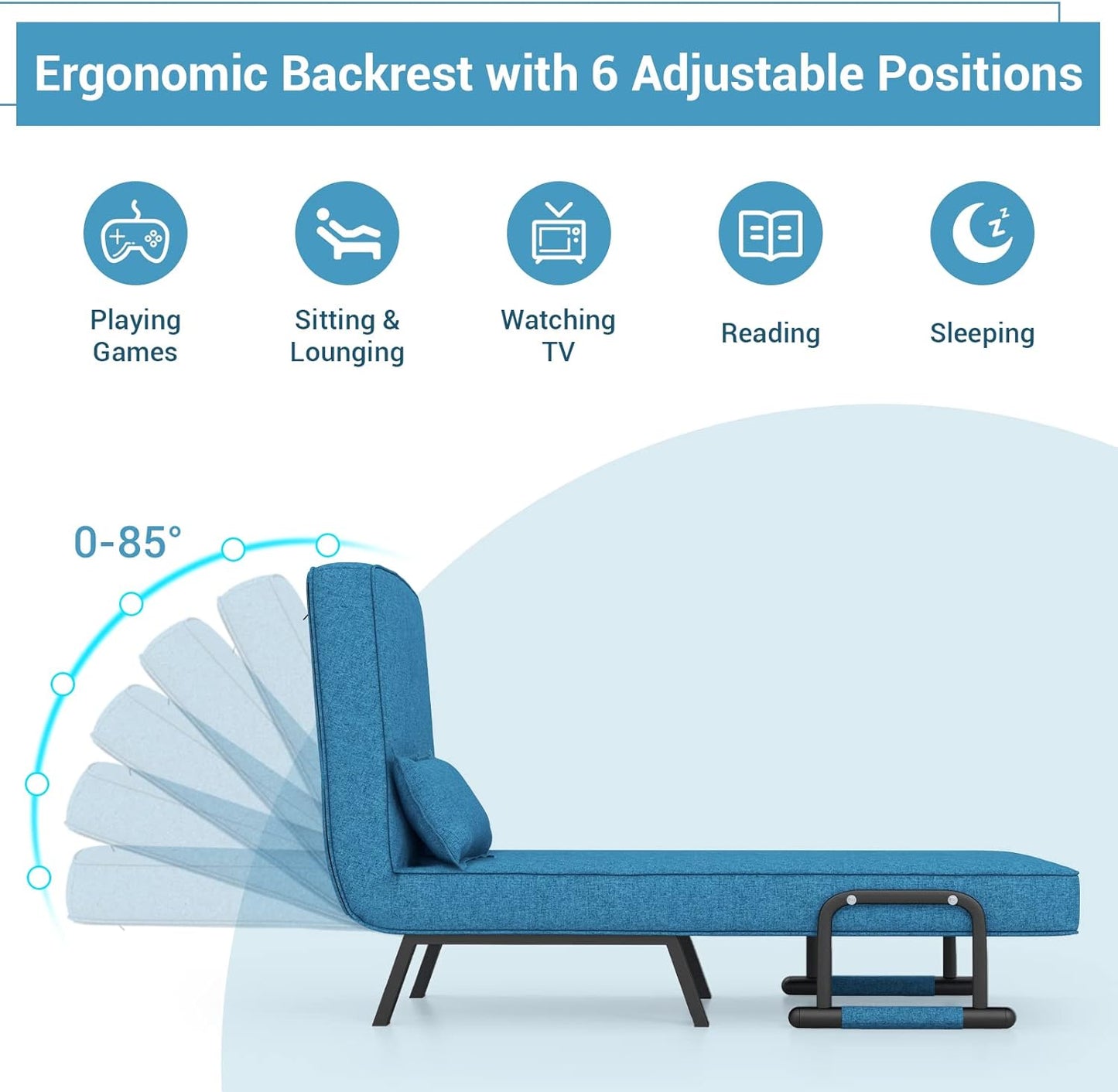 Ergonomic Backrest with 6 Adjustable Positions

Playing Games

Sitting & Lounging

Watching TV

Reading

Sleeping

0-85°